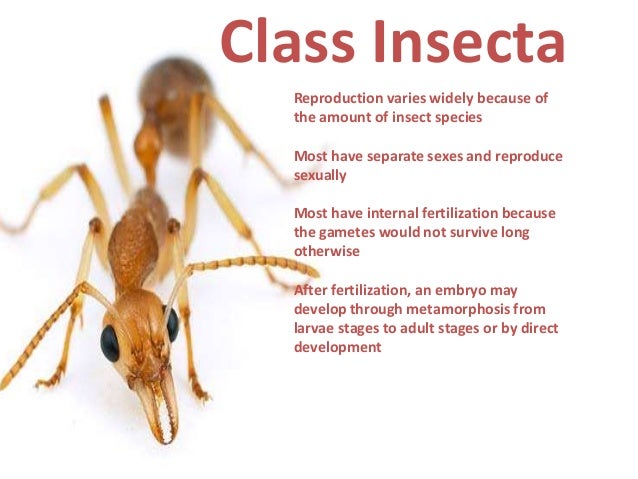 Class Insecta

Reproduction varies widely because of the amount of insect species

Most have separate sexes and reproduce sexually

Most have internal fertilization because the gametes would not survive long otherwise

After fertilization, an embryo may develop through metamorphosis from larvae stages to adult stages or by direct development